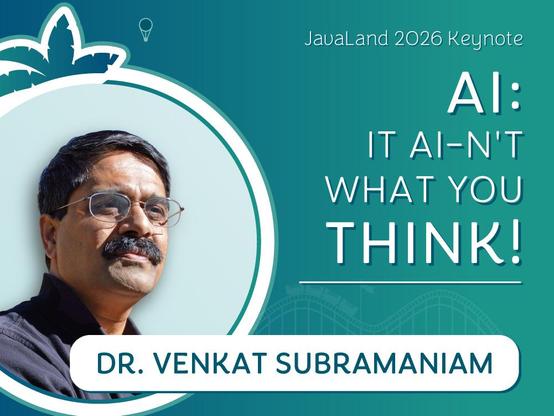 JavaLand 2026 Keynote

AI:
IT AI-N'T
WHAT YOU
THINK!

DR. VENKAT SUBRAMANIAM